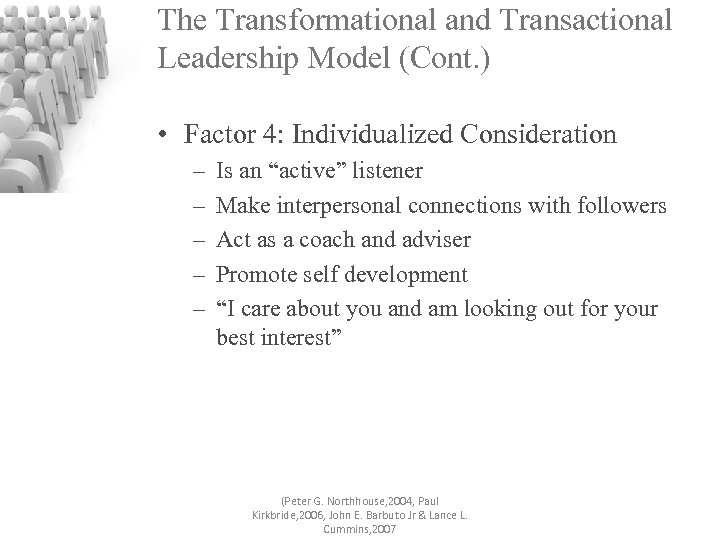 The Transformational and Transactional Leadership Model (Cont.)

• Factor 4: Individualized Consideration
– Is an “active” listener
– Make interpersonal connections with followers
– Act as a coach and adviser
– Promote self development
– “I care about you and am looking out for your best interest”

(Peter G. Northhouse,2004, Paul Kirkbride,2006, John E. Barbuto Jr & Lance L. Cummins,2007